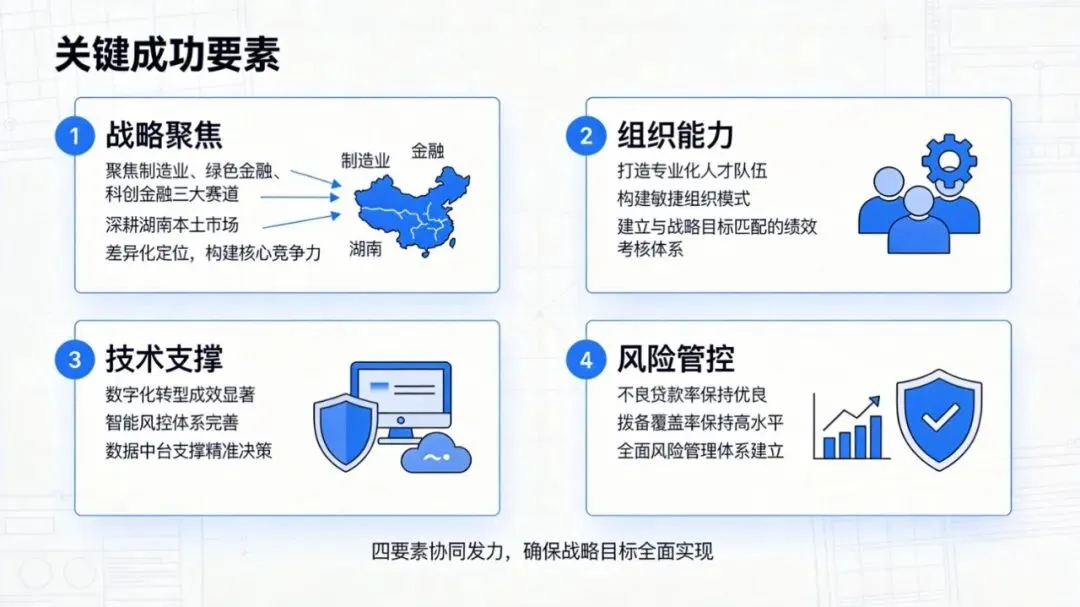 关键成功要素

1 战略聚焦

聚焦制造业、绿色金融、科创金融三大赛道

深耕湖南本土市场

差异化定位，构建核心竞争力

制造业

金融

湖南

2 组织能力

打造专业化人才队伍

构建敏捷组织模式

建立与战略目标匹配的绩效考核体系

3 技术支撑

数字化转型成效显著

智能风控体系完善

数据中台支撑精准决策

4 风险管控

不良贷款率保持优良

拨备覆盖率保持高水平

全面风险管理体系建立

四要素协同发力，确保战略目标全面实现